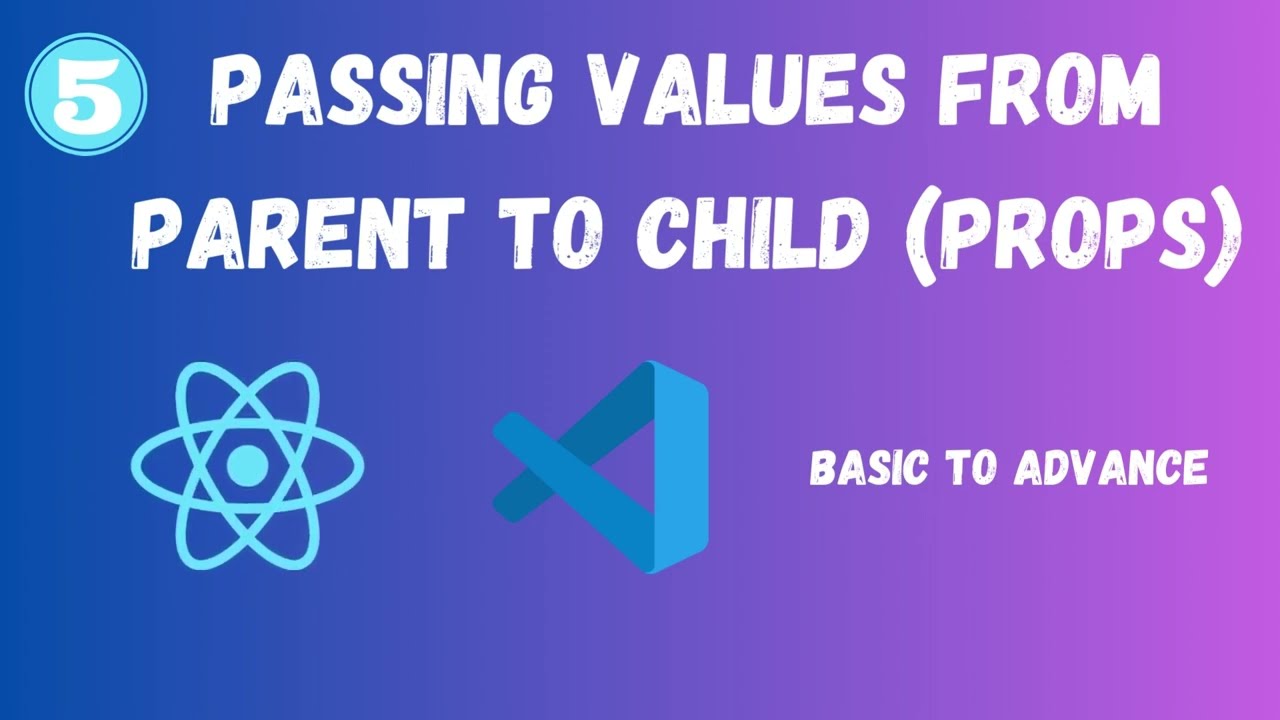 5

PASSING VALUES FROM PARENT TO CHILD (PROPS)

BASIC TO ADVANCE